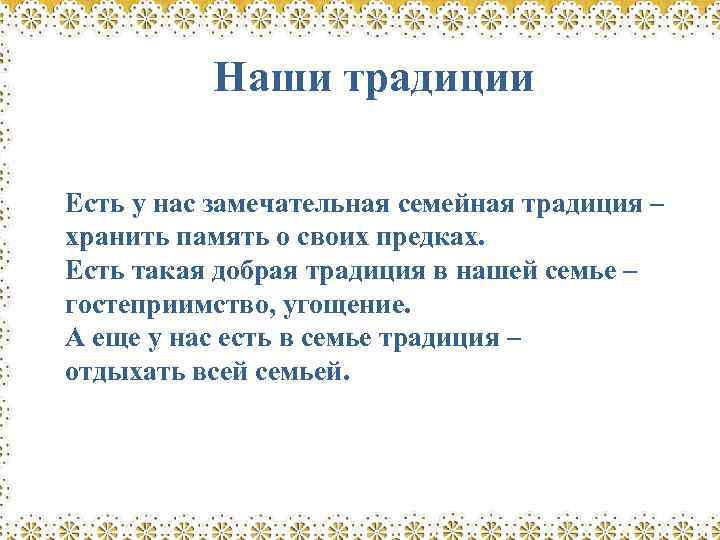 Наши традиции

Есть у нас замечательная семейная традиция – хранить память о своих предках.
Есть такая добрая традиция в нашей семье – гостеприимство, угощение.
А еще у нас есть в семье традиция – отдыхать всей семьей.